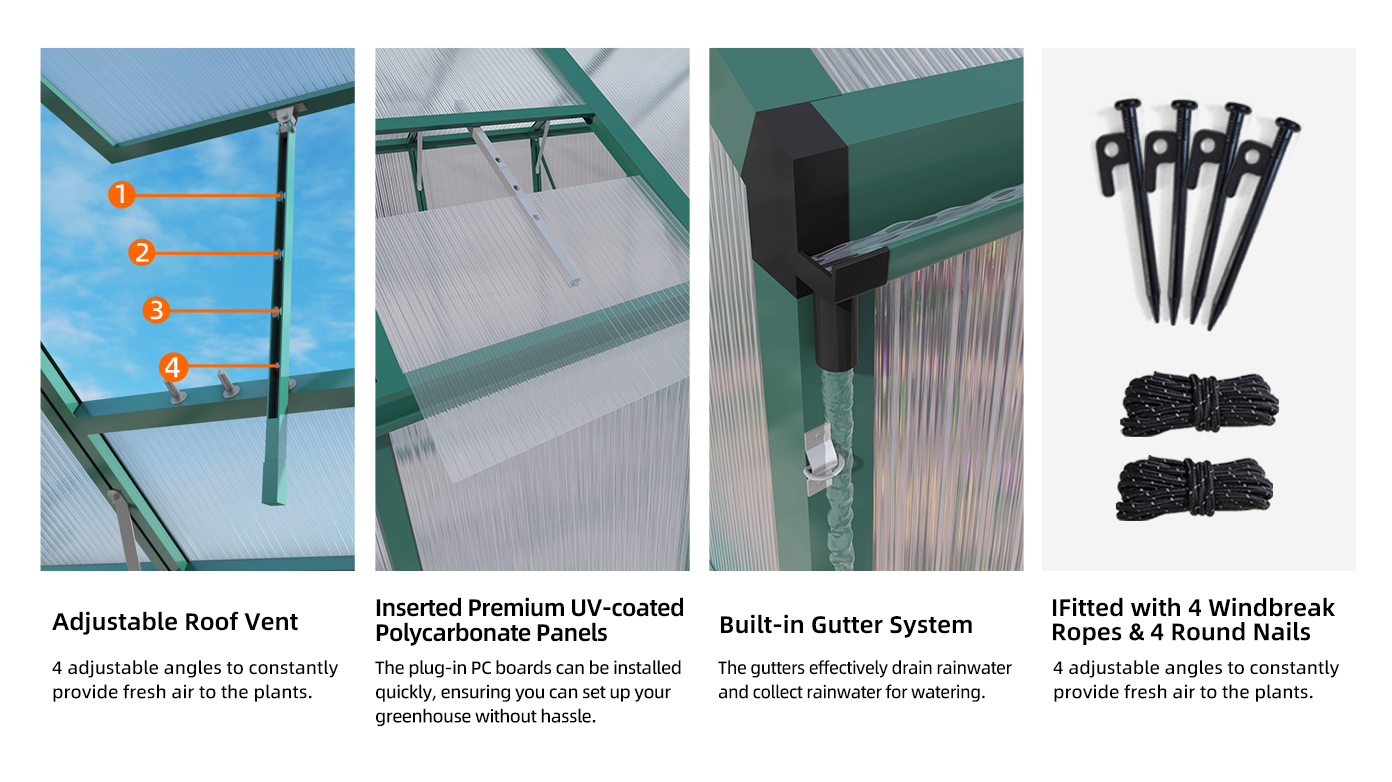 1
2
3
4

Adjustable Roof Vent

4 adjustable angles to constantly provide fresh air to the plants.

Inserted Premium UV-coated Polycarbonate Panels

The plug-in PC boards can be installed quickly, ensuring you can set up your greenhouse without hassle.

Built-in Gutter System

The gutters effectively drain rainwater and collect rainwater for watering.

IFitted with 4 Windbreak Ropes & 4 Round Nails

4 adjustable angles to constantly provide fresh air to the plants.